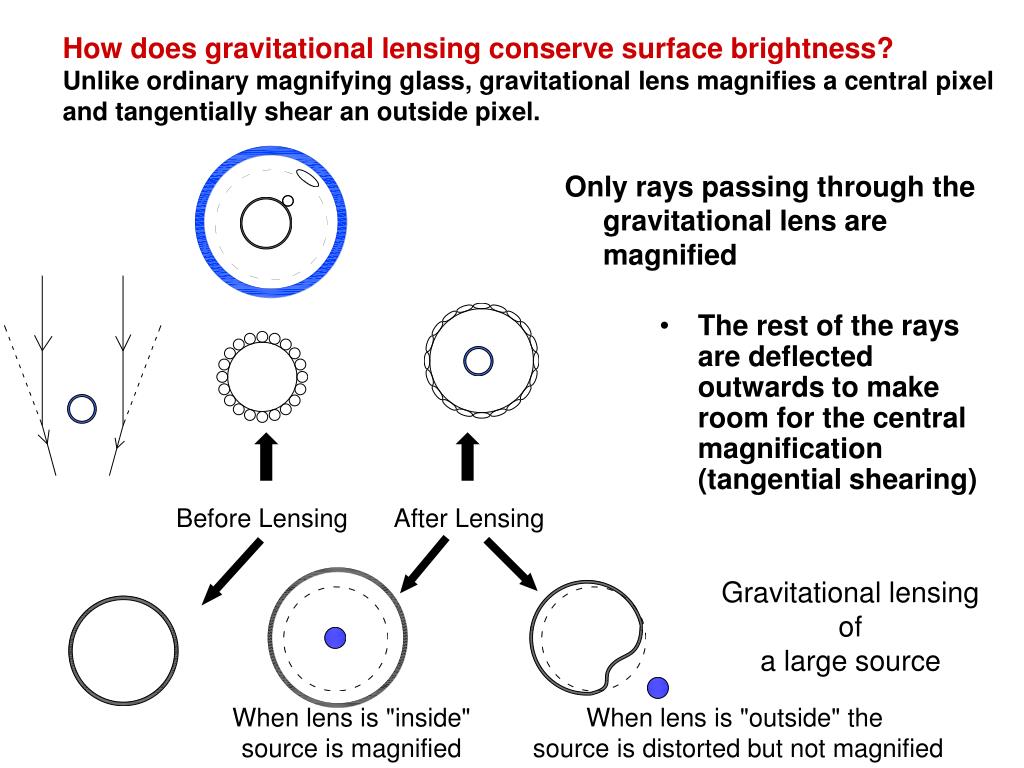 How does gravitational lensing conserve surface brightness?
Unlike ordinary magnifying glass, gravitational lens magnifies a central pixel and tangentially shear an outside pixel.

Only rays passing through the gravitational lens are magnified

• The rest of the rays are deflected outwards to make room for the central magnification (tangential shearing)

Before Lensing

After Lensing

Gravitational lensing of a large source

When lens is "inside" source is magnified

When lens is "outside" the source is distorted but not magnified